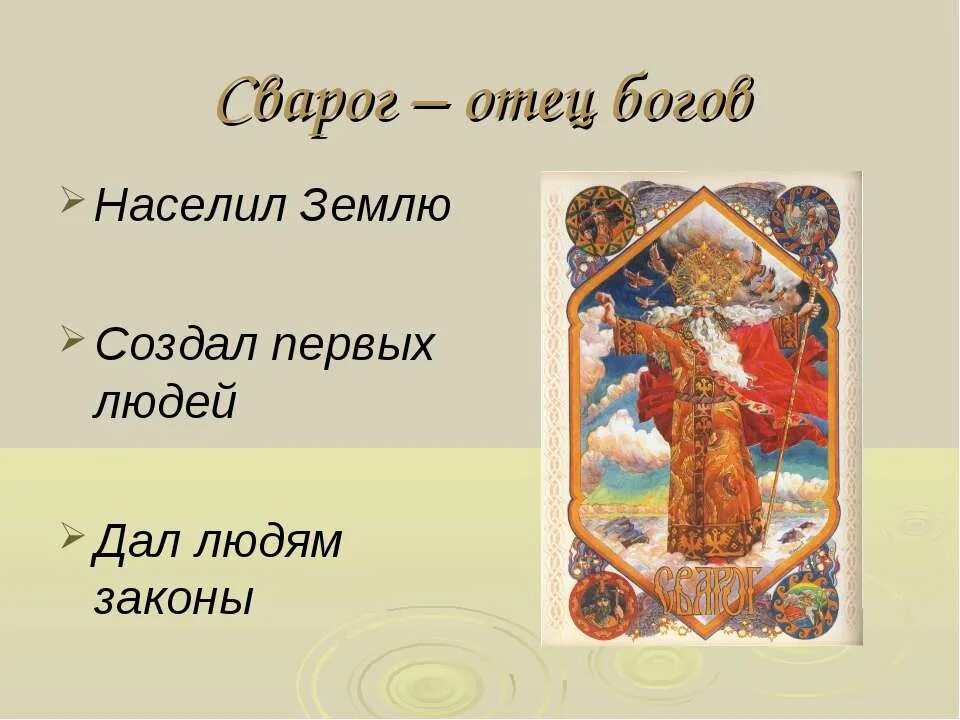 Сварог – отец богов

Населил Землю

Создал первых людей

Дал людям законы

СВАРОГ